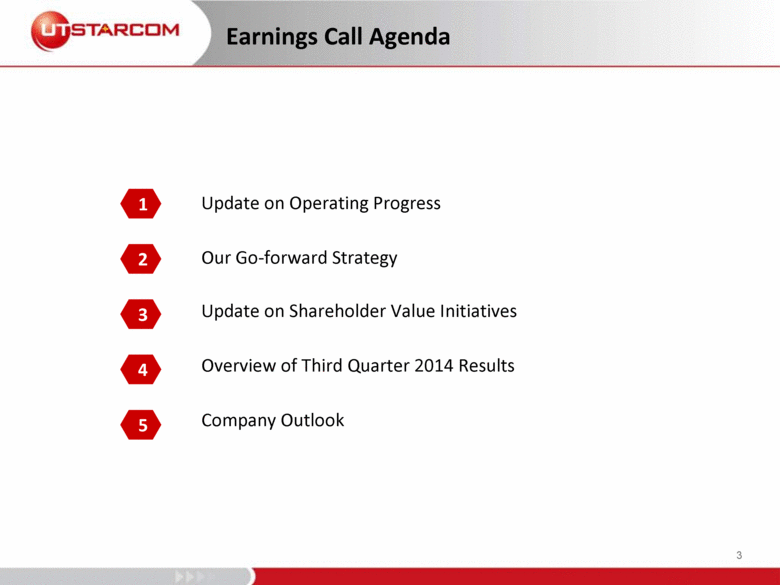 UTSTARCOM

Earnings Call Agenda

1 Update on Operating Progress

2 Our Go-forward Strategy

3 Update on Shareholder Value Initiatives

4 Overview of Third Quarter 2014 Results

5 Company Outlook

3